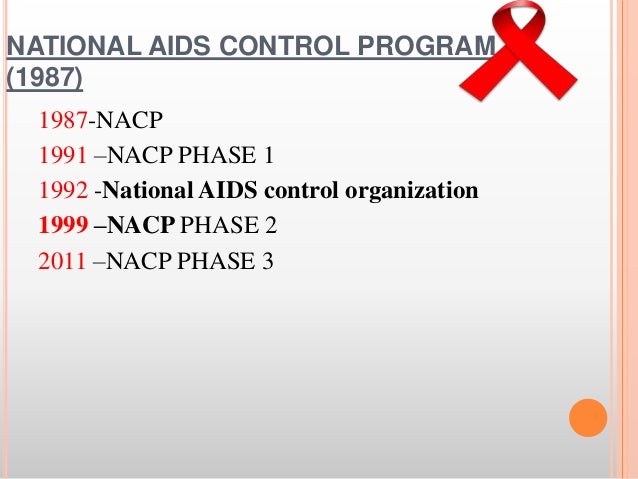 NATIONAL AIDS CONTROL PROGRAM (1987)

1987-NACP

1991 –NACP PHASE 1

1992 -National AIDS control organization

1999 –NACP PHASE 2

2011 –NACP PHASE 3